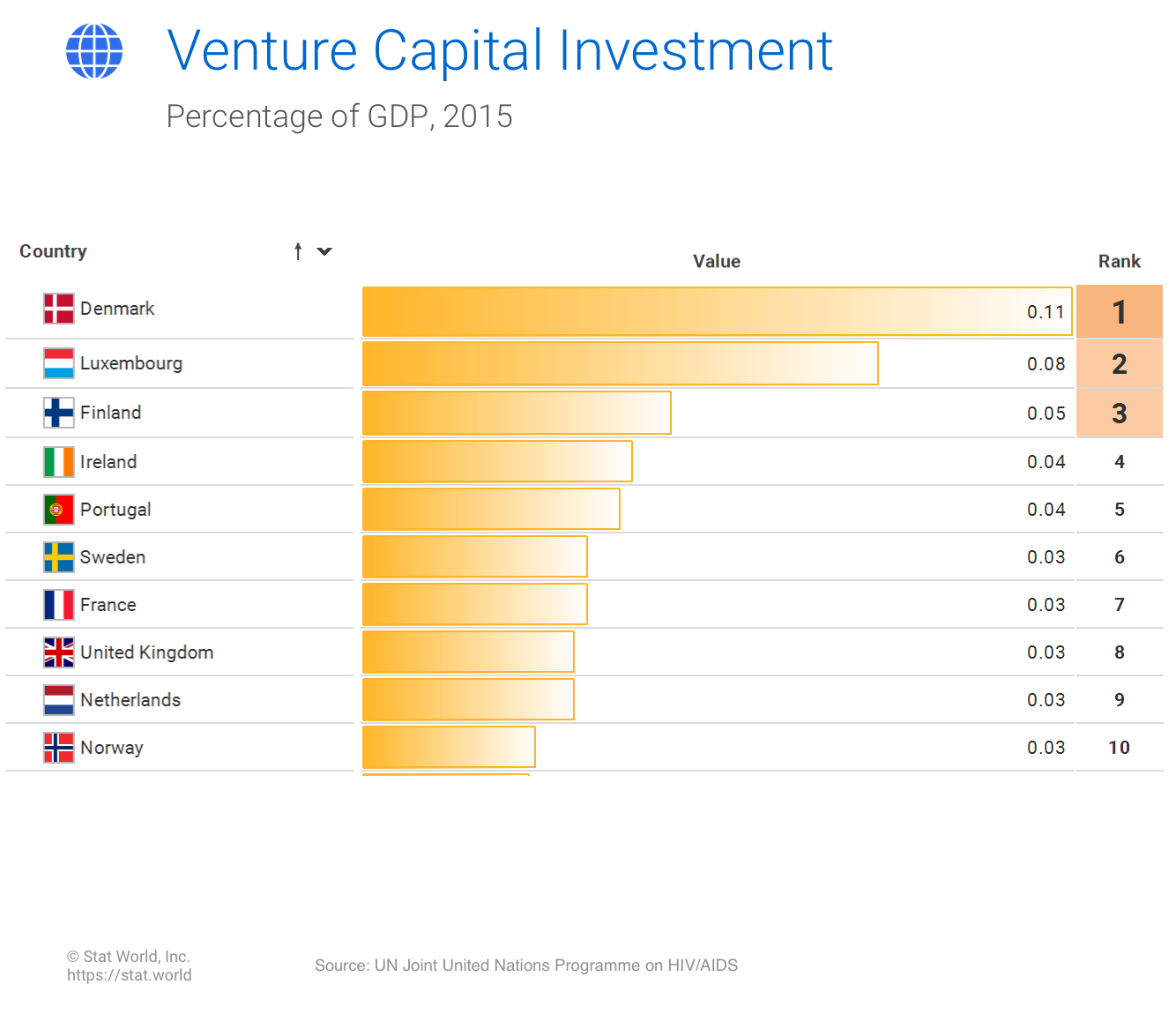 Venture Capital Investment

Percentage of GDP, 2015

| Country | Value | Rank |
|---|---|---|
| Denmark | 0.11 | 1 |
| Luxembourg | 0.08 | 2 |
| Finland | 0.05 | 3 |
| Ireland | 0.04 | 4 |
| Portugal | 0.04 | 5 |
| Sweden | 0.03 | 6 |
| France | 0.03 | 7 |
| United Kingdom | 0.03 | 8 |
| Netherlands | 0.03 | 9 |
| Norway | 0.03 | 10 |

© Stat World, Inc.
https://stat.world

Source: UN Joint United Nations Programme on HIV/AIDS